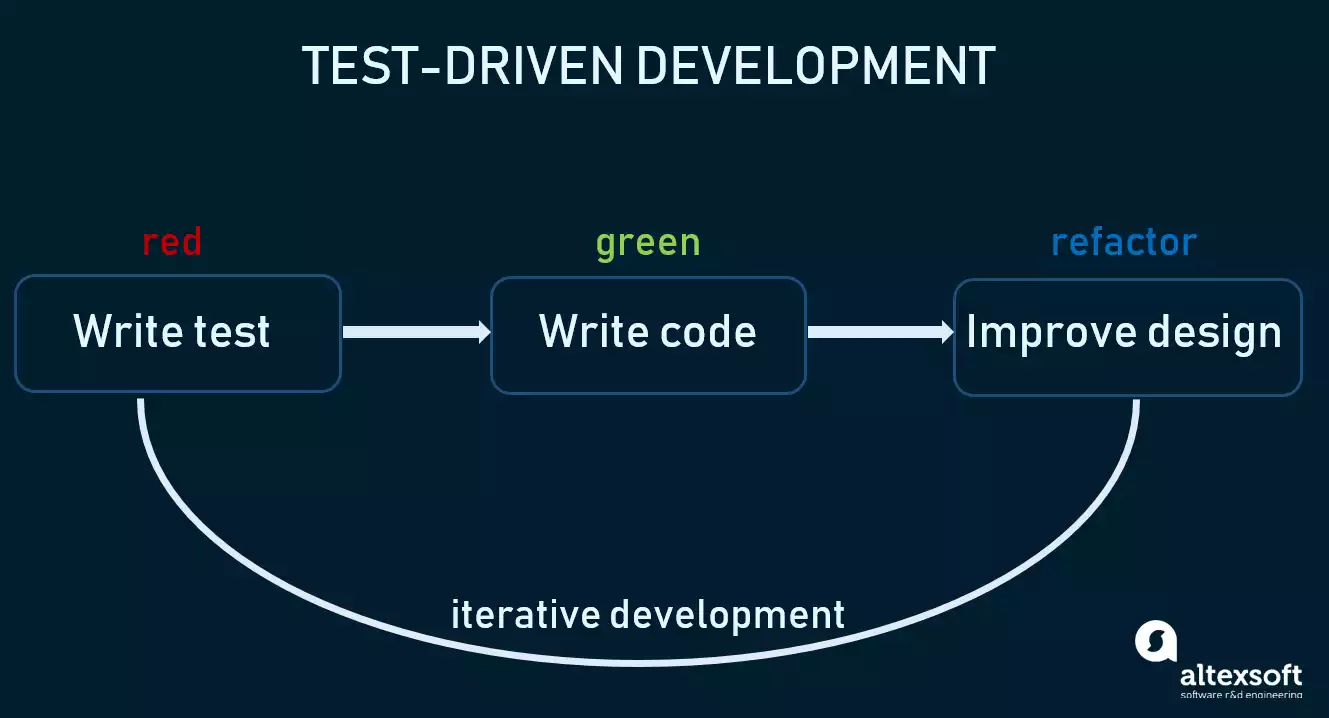 TEST-DRIVEN DEVELOPMENT

red

Write test

green

Write code

refactor

Improve design

iterative development

altexsoft
software r&d engineering